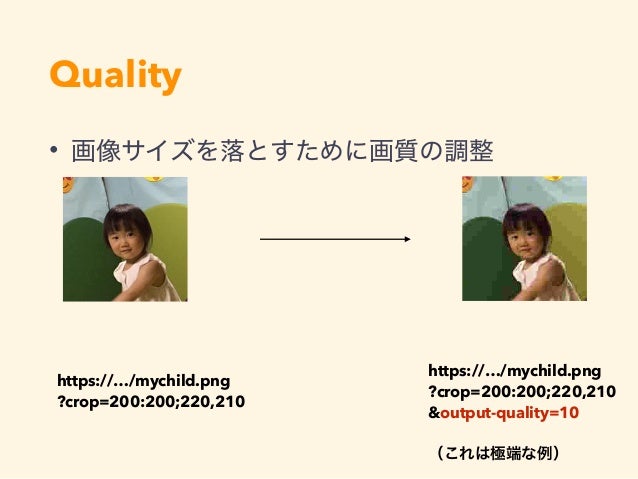 Quality

• 画像サイズを落とすために画質の調整

https://…/mychild.png
?crop=200:200;220,210

https://…/mychild.png
?crop=200:200;220,210
&output-quality=10

（これは極端な例）